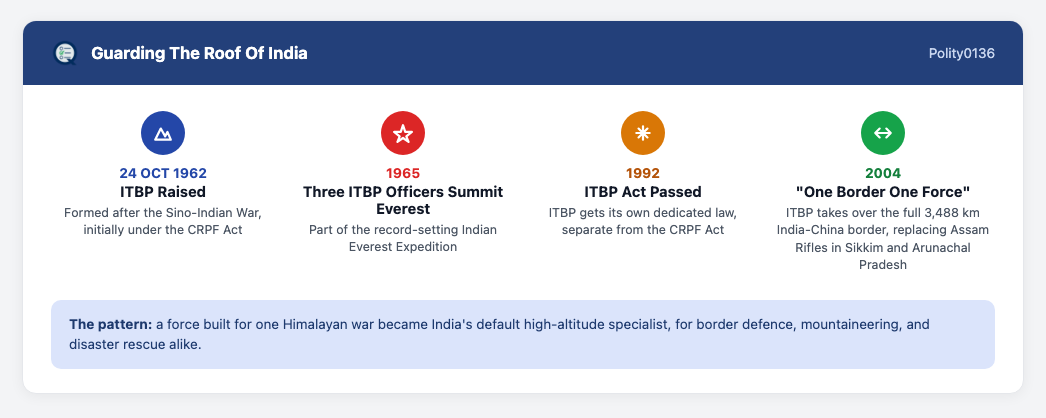 Guarding The Roof Of India

Polity0136

24 OCT 1962
ITBP Raised
Formed after the Sino-Indian War, initially under the CRPF Act

1965
Three ITBP Officers Summit Everest
Part of the record-setting Indian Everest Expedition

1992
ITBP Act Passed
ITBP gets its own dedicated law, separate from the CRPF Act

2004
"One Border One Force"
ITBP takes over the full 3,488 km India-China border, replacing Assam Rifles in Sikkim and Arunachal Pradesh

The pattern: a force built for one Himalayan war became India's default high-altitude specialist, for border defence, mountaineering, and disaster rescue alike.